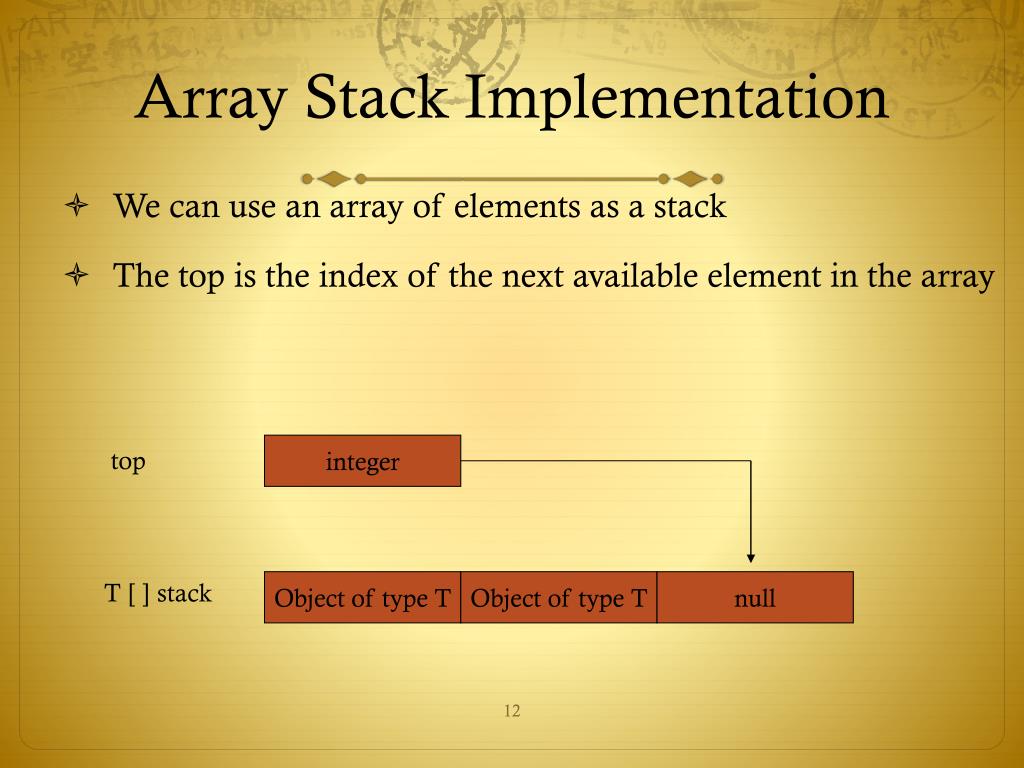 Array Stack Implementation

We can use an array of elements as a stack

The top is the index of the next available element in the array

top

integer

T [ ] stack

Object of type T

Object of type T

null

12